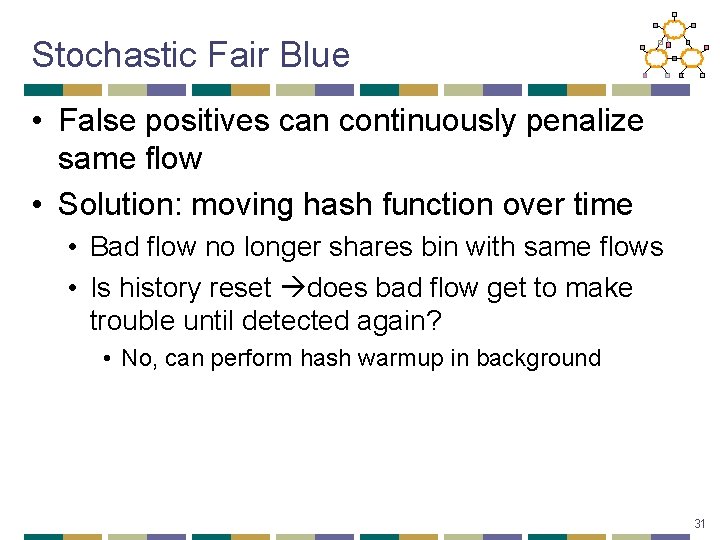 Stochastic Fair Blue

• False positives can continuously penalize same flow
• Solution: moving hash function over time
  • Bad flow no longer shares bin with same flows
  • Is history reset →does bad flow get to make trouble until detected again?
    • No, can perform hash warmup in background

31